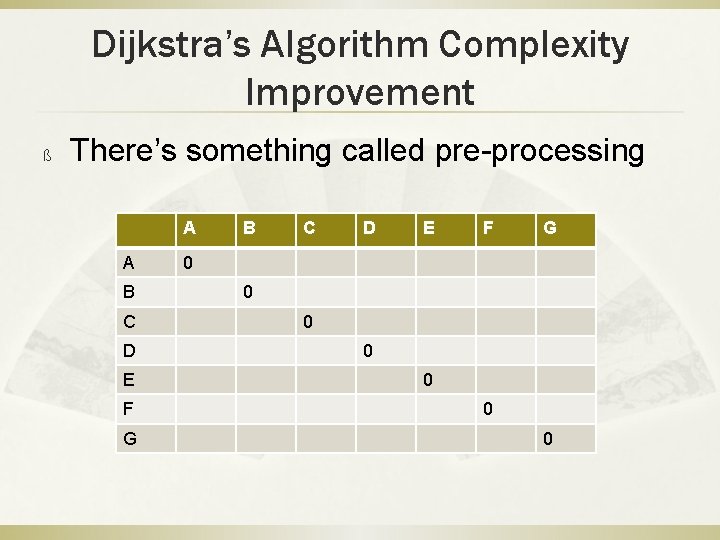 Dijkstra's Algorithm Complexity Improvement

ß There's something called pre-processing

| | A | B | C | D | E | F | G |
|---|---|---|---|---|---|---|---|
| A | 0 | | | | | | |
| B | | 0 | | | | | |
| C | | | 0 | | | | |
| D | | | | 0 | | | |
| E | | | | | 0 | | |
| F | | | | | | 0 | |
| G | | | | | | | 0 |